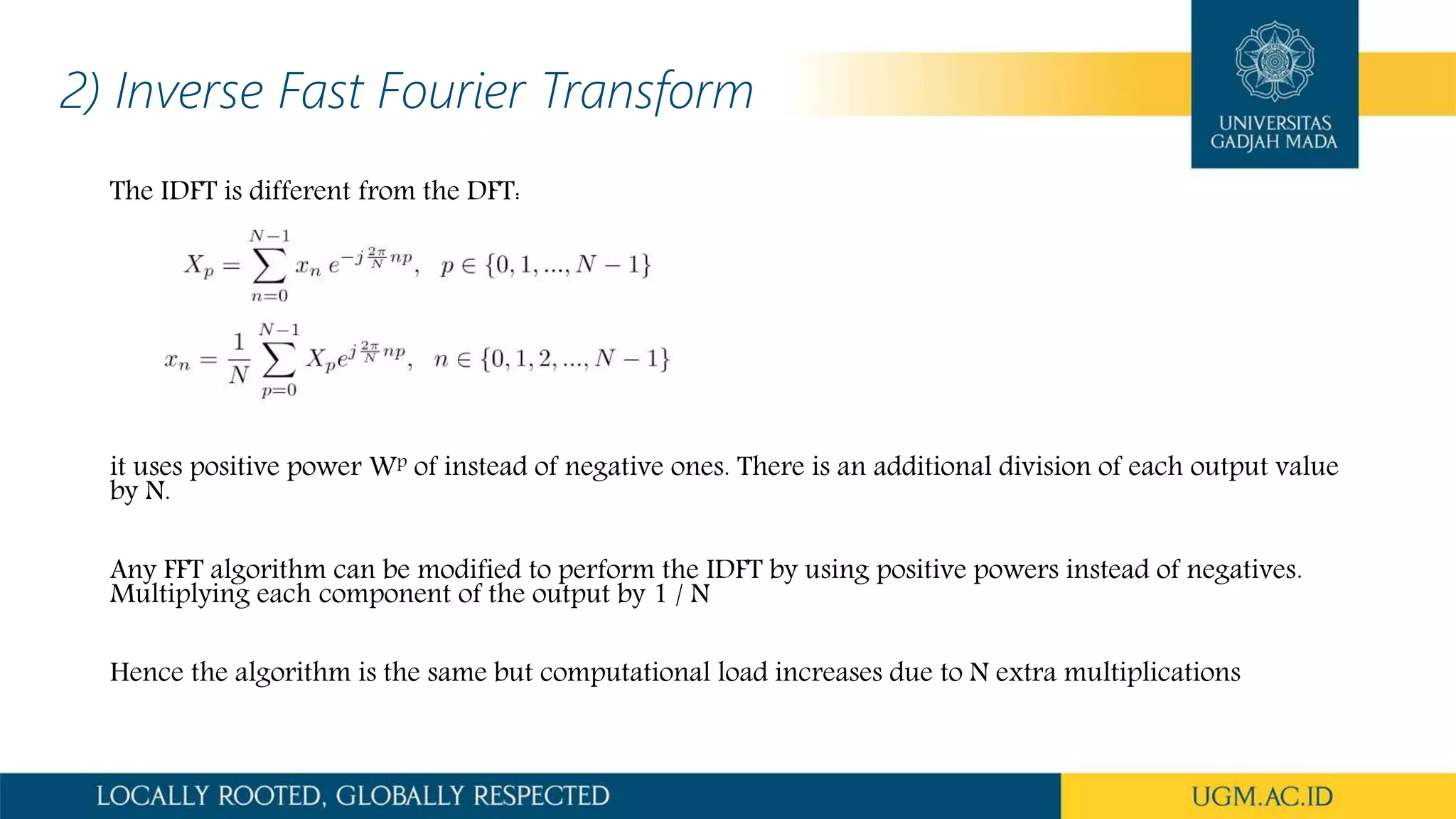 2) Inverse Fast Fourier Transform

UNIVERSITAS GADJAH MADA

The IDFT is different from the DFT:

$X_p = \sum_{n=0}^{N-1} x_n \, e^{-j\frac{2\pi}{N}np}, \quad p \in \{0, 1, ..., N-1\}$

$x_n = \frac{1}{N} \sum_{p=0}^{N-1} X_p e^{j\frac{2\pi}{N}np}, \quad n \in \{0, 1, 2, ..., N-1\}$

it uses positive power $W^p$ of instead of negative ones. There is an additional division of each output value by N.

Any FFT algorithm can be modified to perform the IDFT by using positive powers instead of negatives. Multiplying each component of the output by 1 / N

Hence the algorithm is the same but computational load increases due to N extra multiplications

LOCALLY ROOTED, GLOBALLY RESPECTED

UGM.AC.ID